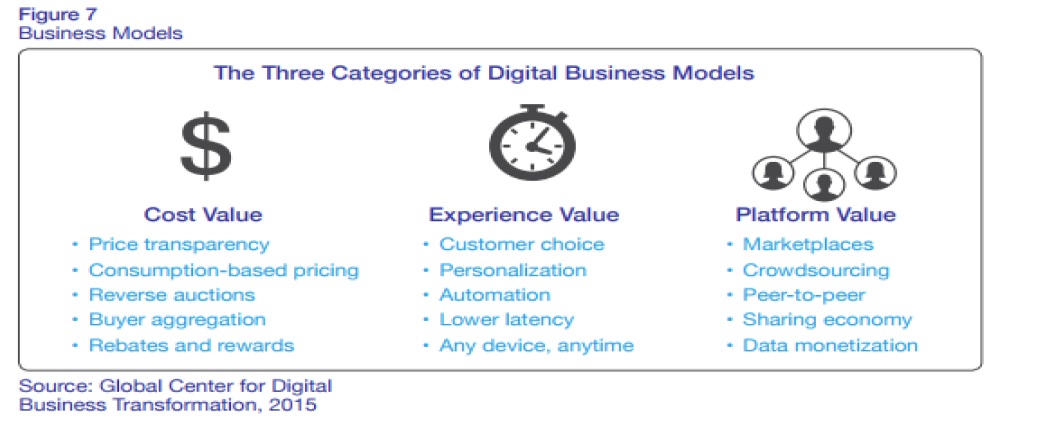 Figure 7
Business Models

The Three Categories of Digital Business Models

$

Cost Value
• Price transparency
• Consumption-based pricing
• Reverse auctions
• Buyer aggregation
• Rebates and rewards

Experience Value
• Customer choice
• Personalization
• Automation
• Lower latency
• Any device, anytime

Platform Value
• Marketplaces
• Crowdsourcing
• Peer-to-peer
• Sharing economy
• Data monetization

Source: Global Center for Digital Business Transformation, 2015